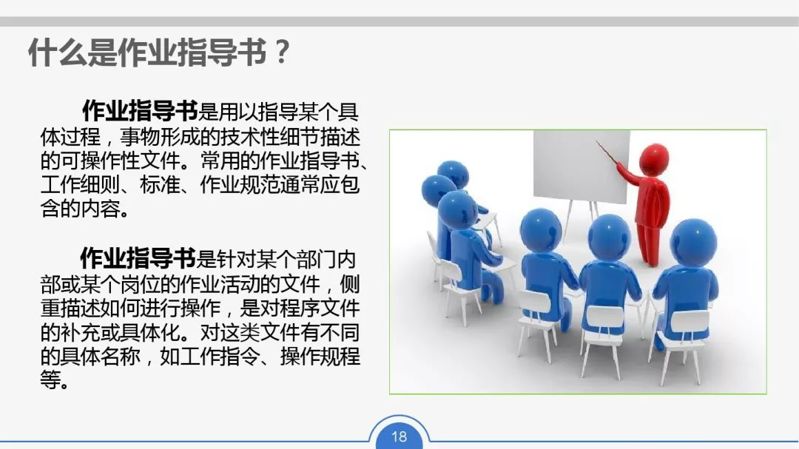 什么是作业指导书？

作业指导书是用以指导某个具体过程，事物形成的技术性细节描述的可操作性文件。常用的作业指导书、工作细则、标准、作业规范通常应包含的内容。

作业指导书是针对某个部门内部或某个岗位的作业活动的文件，侧重描述如何进行操作，是对程序文件的补充或具体化。对这类文件有不同的具体名称，如工作指令、操作规程等。

18